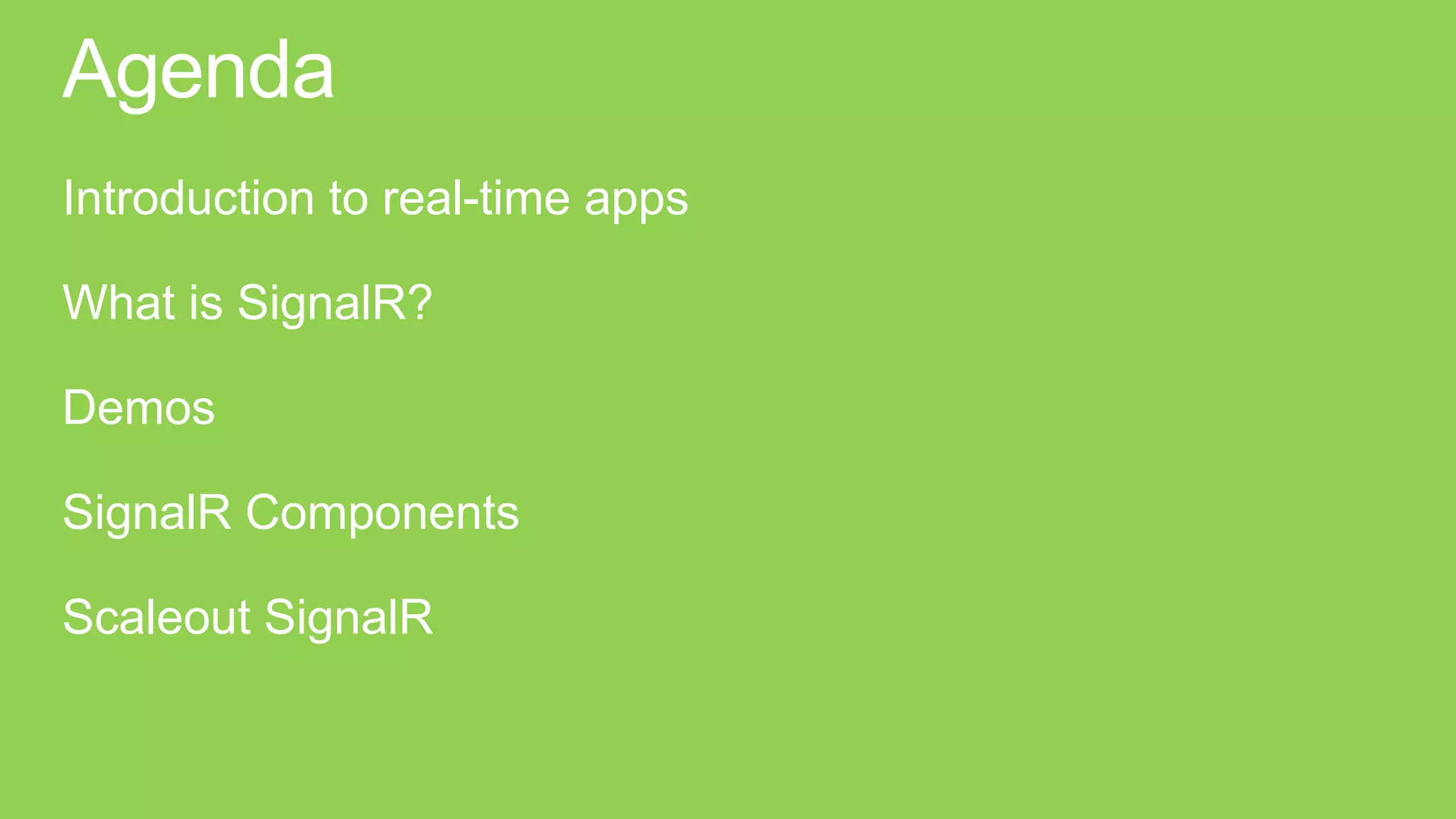 Agenda

Introduction to real-time apps

What is SignalR?

Demos

SignalR Components

Scaleout SignalR